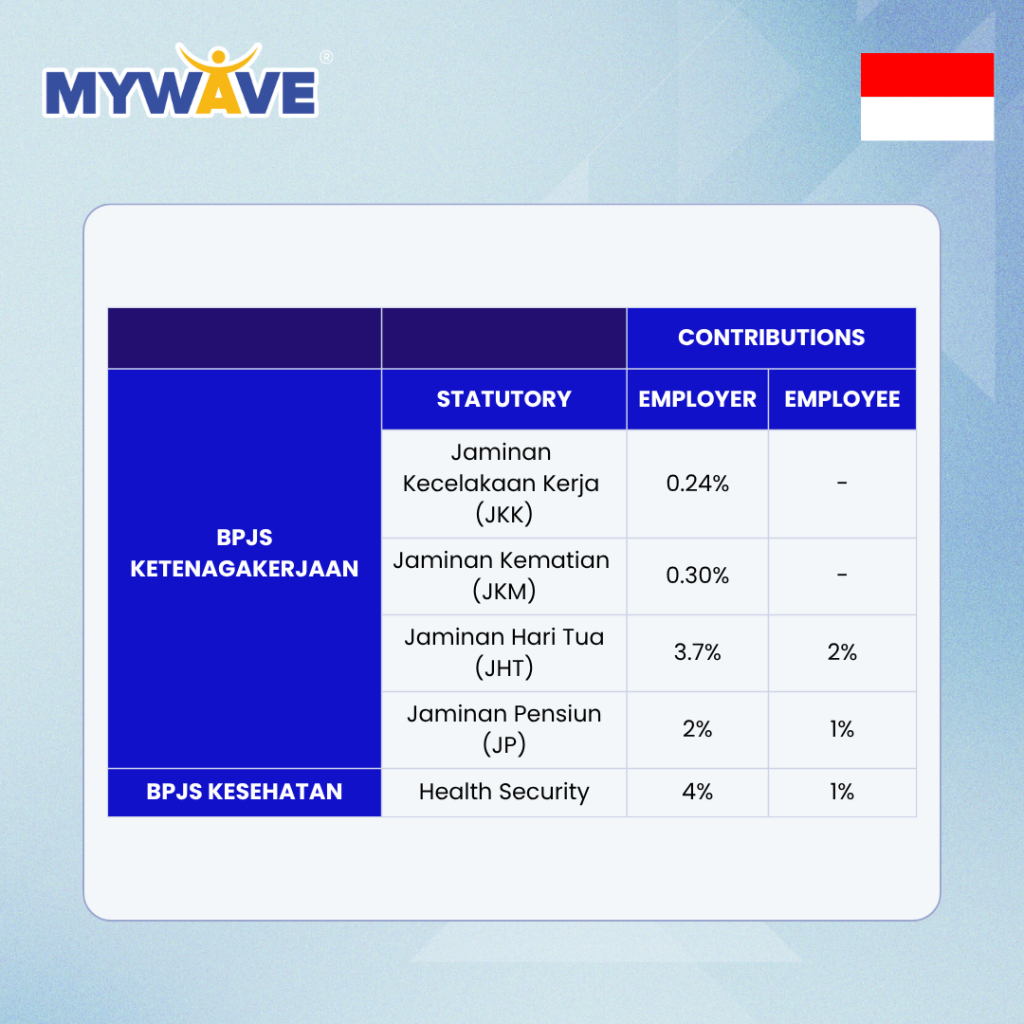 MYWAVE®

|  |  | CONTRIBUTIONS |  |
|---|---|---|---|
|  | STATUTORY | EMPLOYER | EMPLOYEE |
| BPJS KETENAGAKERJAAN | Jaminan Kecelakaan Kerja (JKK) | 0.24% | - |
|  | Jaminan Kematian (JKM) | 0.30% | - |
|  | Jaminan Hari Tua (JHT) | 3.7% | 2% |
|  | Jaminan Pensiun (JP) | 2% | 1% |
| BPJS KESEHATAN | Health Security | 4% | 1% |